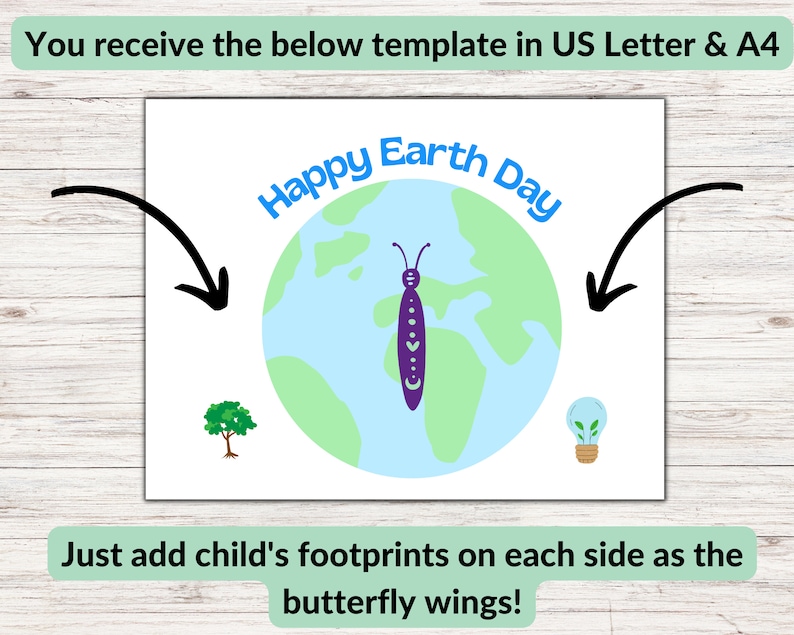 You receive the below template in US Letter & A4

Happy Earth Day

Just add child's footprints on each side as the butterfly wings!